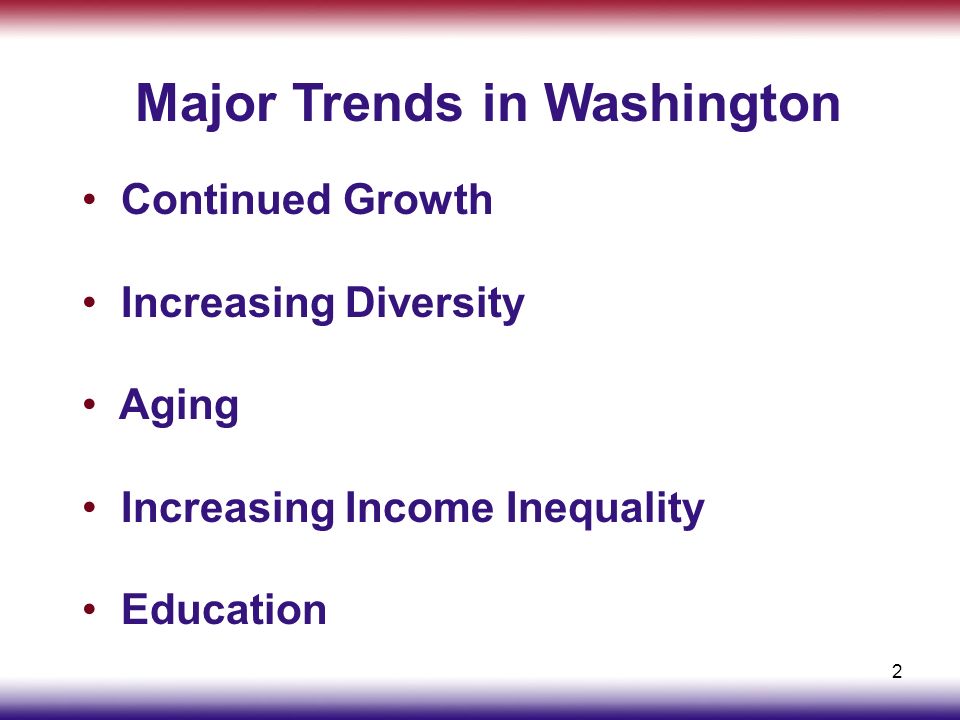 Major Trends in Washington

• Continued Growth

• Increasing Diversity

• Aging

• Increasing Income Inequality

• Education

2